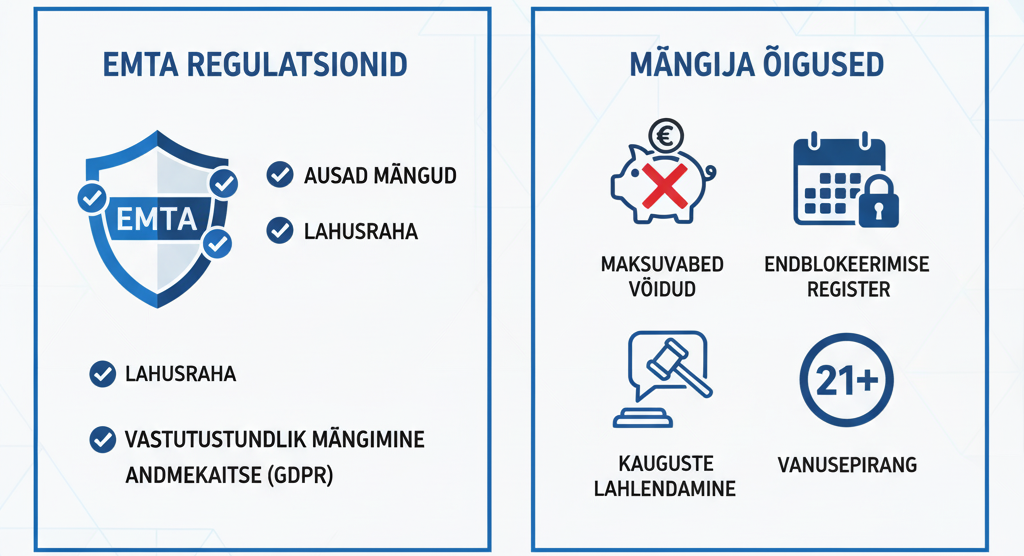 EMTA REGULATSIONID

EMTA

AUSAD MÄNGUD

LAHUSRAHA

LAHUSRAHA

VASTUTUSTUNDLIK MÄNGIMINE ANDMEKAITSE (GDPR)

MÄNGIJA ÕIGUSED

€

MAKSUVABED VÕIDUD

ENDBLOKEERIMISE REGISTER

KAUGUSTE LAHLENDAMINE

21+

VANUSEPIRANG